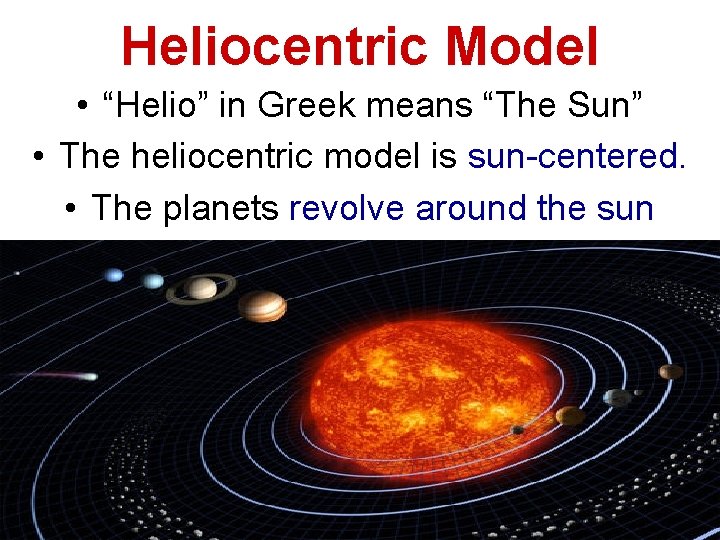 Heliocentric Model

• “Helio” in Greek means “The Sun”

• The heliocentric model is sun-centered.

• The planets revolve around the sun